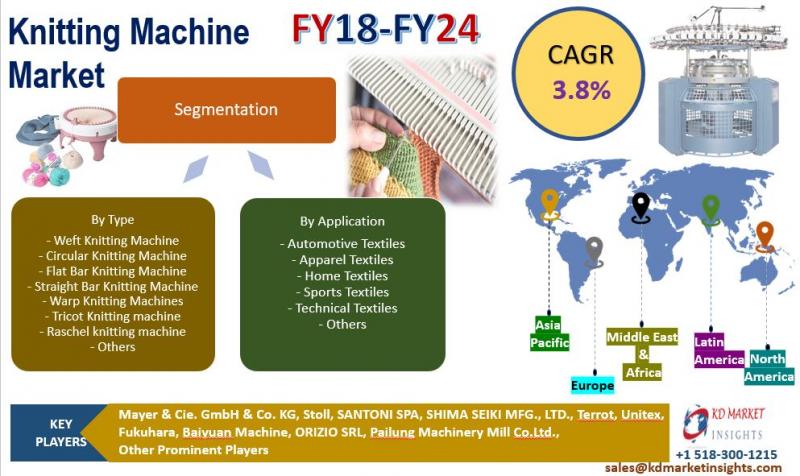 Knitting Machine Market

FY18-FY24

CAGR
3.8%

Segmentation

By Type
- Weft Knitting Machine
- Circular Knitting Machine
- Flat Bar Knitting Machine
- Straight Bar Knitting Machine
- Warp Knitting Machines
- Tricot Knitting machine
- Raschel knitting machine
- Others

By Application
- Automotive Textiles
- Apparel Textiles
- Home Textiles
- Sports Textiles
- Technical Textiles
- Others

Asia Pacific

Europe

Middle East & Africa

Latin America

North America

KEY PLAYERS

Mayer & Cie. GmbH & Co. KG, Stoll, SANTONI SPA, SHIMA SEIKI MFG., LTD., Terrot, Unitex, Fukuhara, Baiyuan Machine, ORIZIO SRL, Pailung Machinery Mill Co.Ltd., Other Prominent Players

KD MARKET INSIGHTS

+1 518-300-1215
sales@kdmarketinsights.com